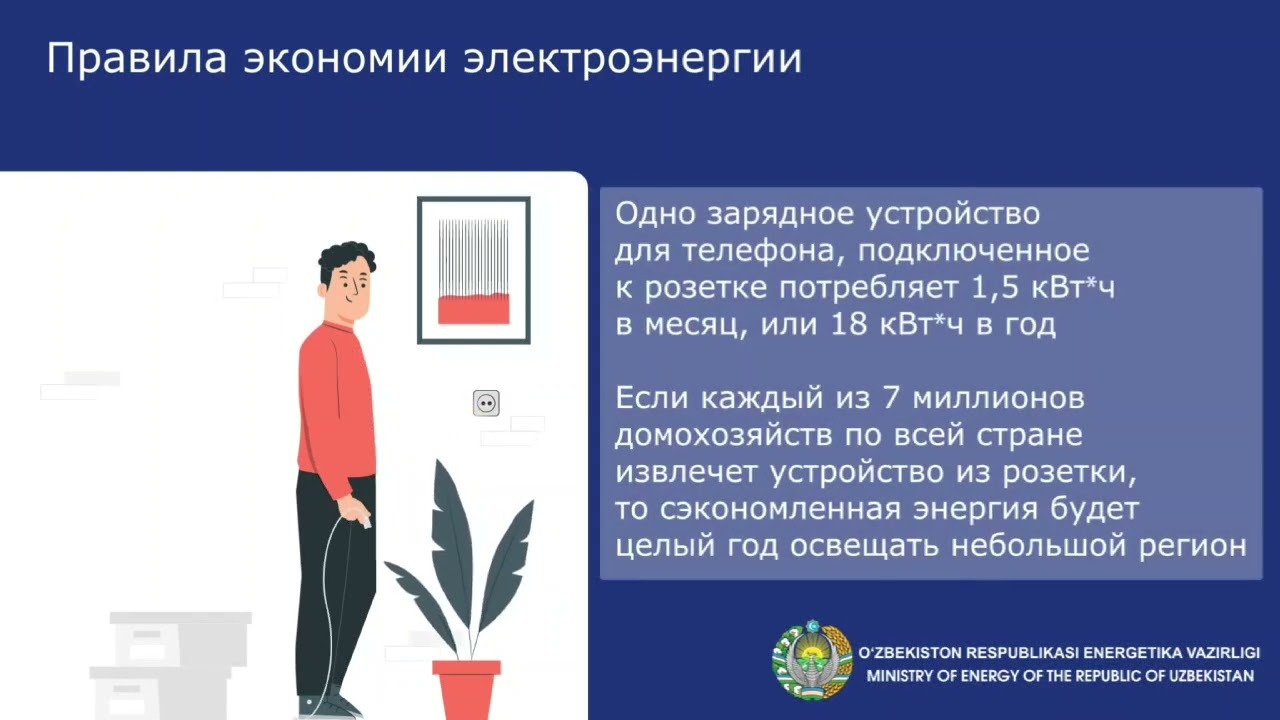 Правила экономии электроэнергии

Одно зарядное устройство для телефона, подключенное к розетке потребляет 1,5 кВт*ч в месяц, или 18 кВт*ч в год

Если каждый из 7 миллионов домохозяйств по всей стране извлечет устройство из розетки, то сэкономленная энергия будет целый год освещать небольшой регион

O'ZBEKISTON RESPUBLIKASI ENERGETIKA VAZIRLIGI
MINISTRY OF ENERGY OF THE REPUBLIC OF UZBEKISTAN